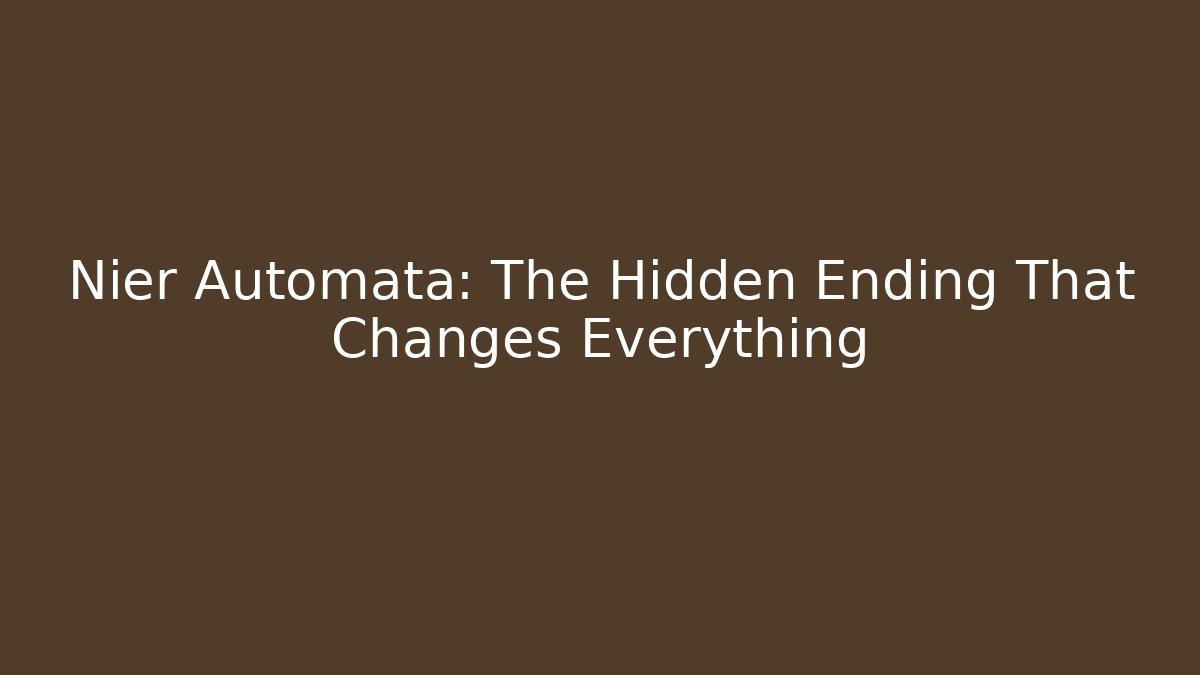 Nier Automata: The Hidden Ending That Changes Everything